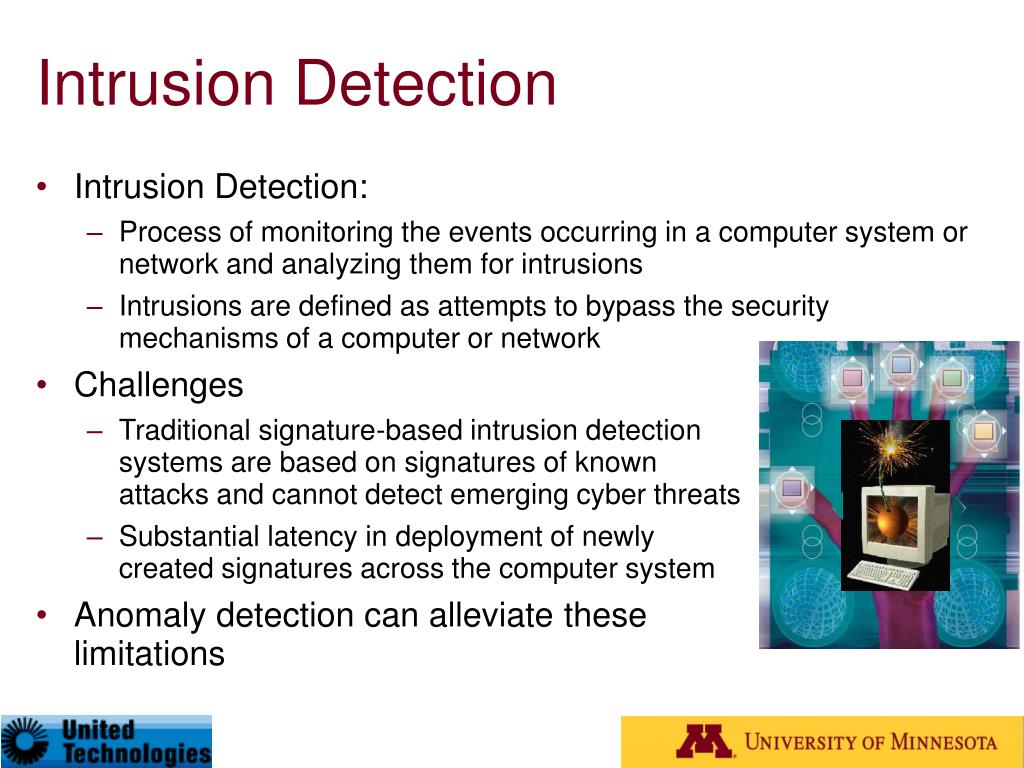 Intrusion Detection

• Intrusion Detection:
– Process of monitoring the events occurring in a computer system or network and analyzing them for intrusions
– Intrusions are defined as attempts to bypass the security mechanisms of a computer or network

• Challenges
– Traditional signature-based intrusion detection systems are based on signatures of known attacks and cannot detect emerging cyber threats
– Substantial latency in deployment of newly created signatures across the computer system

• Anomaly detection can alleviate these limitations

United Technologies

UNIVERSITY OF MINNESOTA